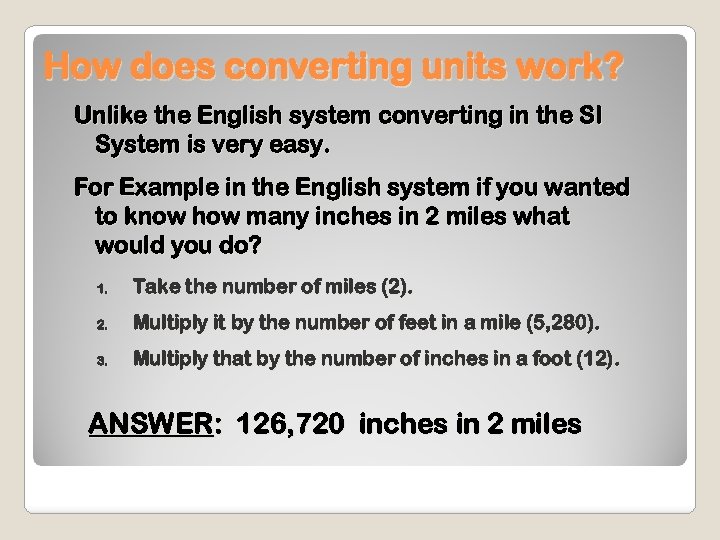 How does converting units work?

Unlike the English system converting in the SI System is very easy.

For Example in the English system if you wanted to know how many inches in 2 miles what would you do?

1. Take the number of miles (2).
2. Multiply it by the number of feet in a mile (5,280).
3. Multiply that by the number of inches in a foot (12).

ANSWER: 126,720 inches in 2 miles